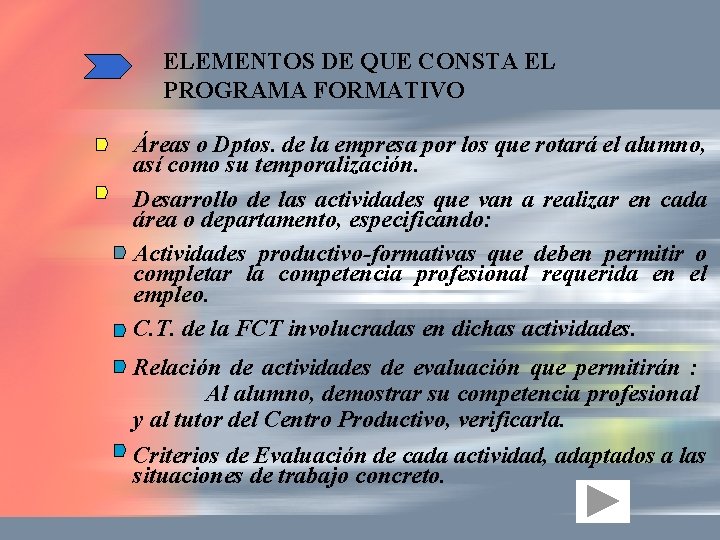 ELEMENTOS DE QUE CONSTA EL PROGRAMA FORMATIVO

Áreas o Dptos. de la empresa por los que rotará el alumno, así como su temporalización.

Desarrollo de las actividades que van a realizar en cada área o departamento, especificando:

Actividades productivo-formativas que deben permitir o completar la competencia profesional requerida en el empleo.

C.T. de la FCT involucradas en dichas actividades.

Relación de actividades de evaluación que permitirán : Al alumno, demostrar su competencia profesional y al tutor del Centro Productivo, verificarla.

Criterios de Evaluación de cada actividad, adaptados a las situaciones de trabajo concreto.